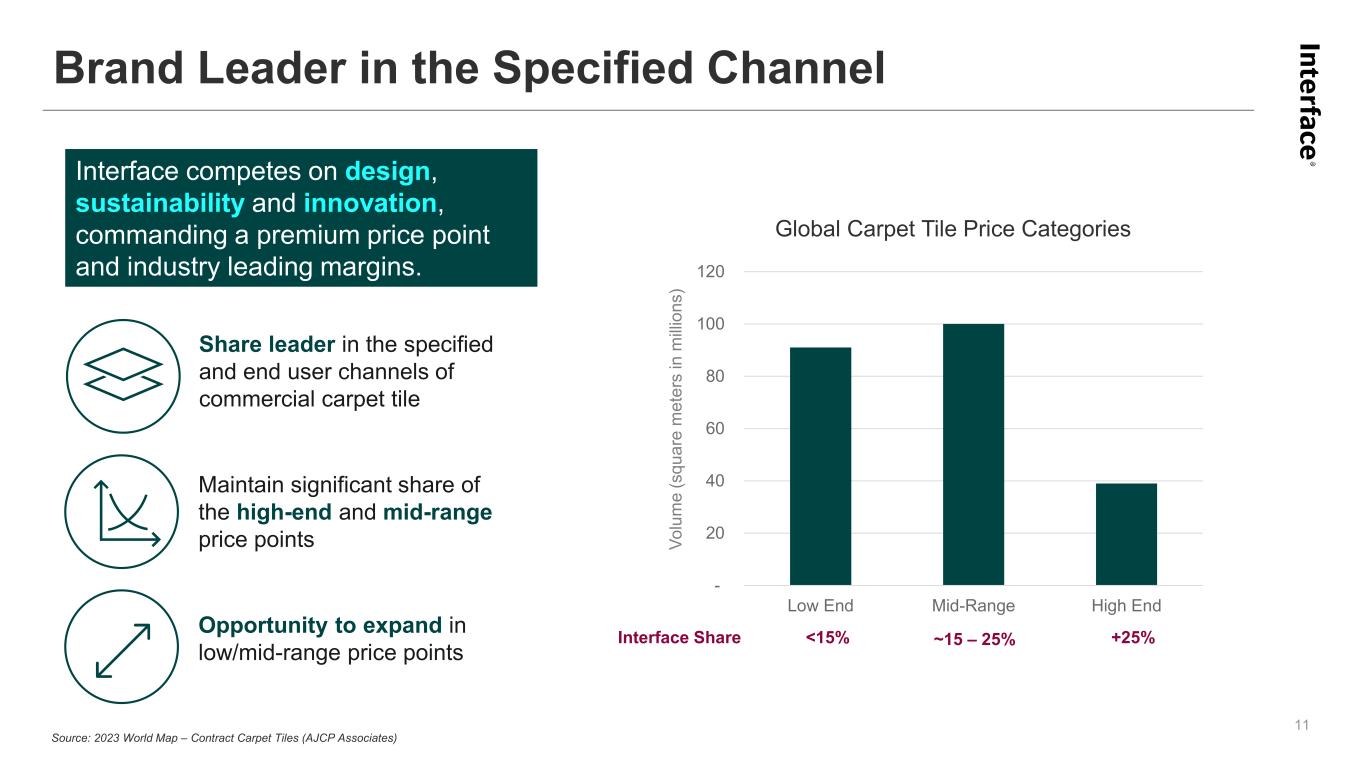 Brand Leader in the Specified Channel

Interface®

Interface competes on design, sustainability and innovation, commanding a premium price point and industry leading margins.

Share leader in the specified and end user channels of commercial carpet tile

Maintain significant share of the high-end and mid-range price points

Opportunity to expand in low/mid-range price points

Global Carpet Tile Price Categories

Volume (square meters in millions)

120
100
80
60
40
20
-

Low End
Mid-Range
High End

Interface Share <15% ~15 – 25% +25%

Source: 2023 World Map – Contract Carpet Tiles (AJCP Associates)

11